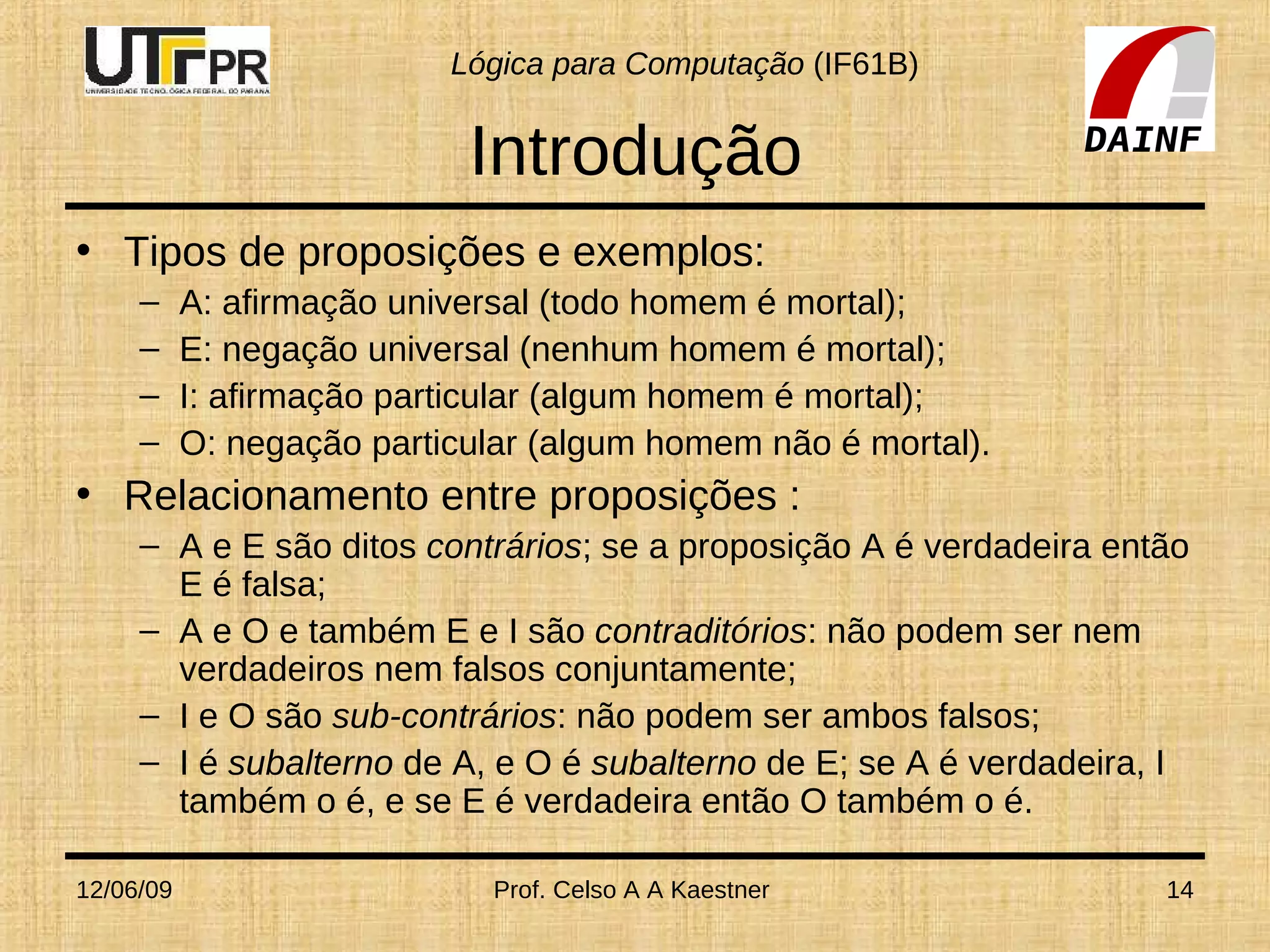 UTFPR
UNIVERSIDADE TECNOLÓGICA FEDERAL DO PARANÁ

Lógica para Computação (IF61B)

DAINF

Introdução

• Tipos de proposições e exemplos:
– A: afirmação universal (todo homem é mortal);
– E: negação universal (nenhum homem é mortal);
– I: afirmação particular (algum homem é mortal);
– O: negação particular (algum homem não é mortal).
• Relacionamento entre proposições :
– A e E são ditos contrários; se a proposição A é verdadeira então E é falsa;
– A e O e também E e I são contraditórios: não podem ser nem verdadeiros nem falsos conjuntamente;
– I e O são sub-contrários: não podem ser ambos falsos;
– I é subalterno de A, e O é subalterno de E; se A é verdadeira, I também o é, e se E é verdadeira então O também o é.

12/06/09

Prof. Celso A A Kaestner

14